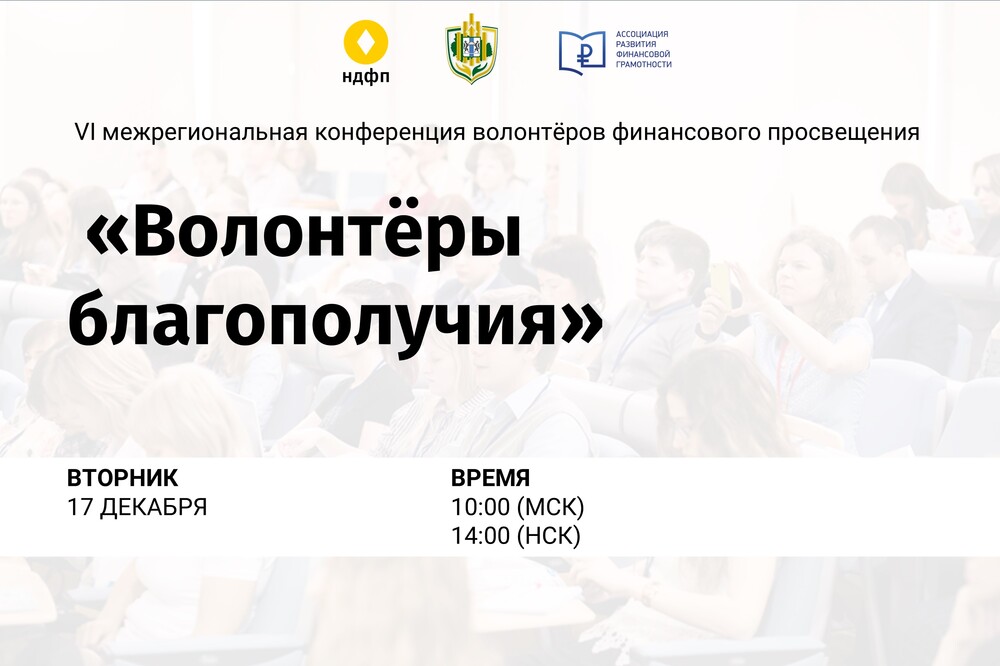 НДФП

АССОЦИАЦИЯ РАЗВИТИЯ ФИНАНСОВОЙ ГРАМОТНОСТИ

VI межрегиональная конференция волонтёров финансового просвещения

«Волонтёры благополучия»

ВТОРНИК
17 ДЕКАБРЯ

ВРЕМЯ
10:00 (МСК)
14:00 (НСК)